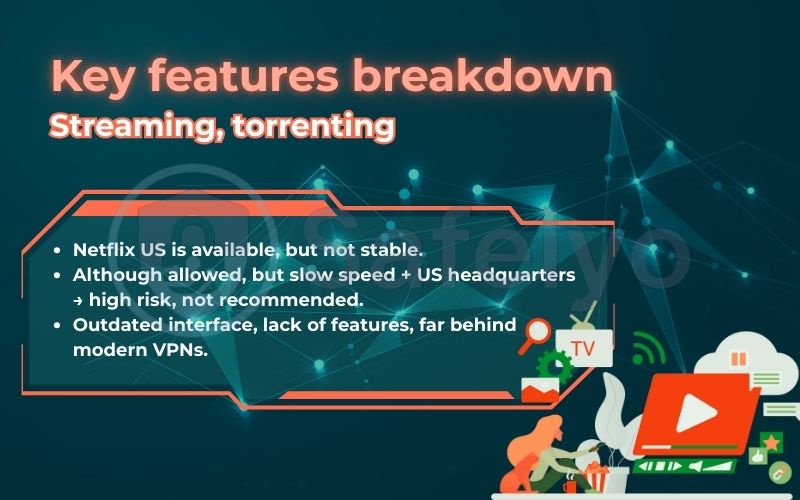 Key features breakdown
Streaming, torrenting

Safelyo

- Netflix US is available, but not stable.
- Although allowed, but slow speed + US headquarters → high risk, not recommended.
- Outdated interface, lack of features, far behind modern VPNs.

TV